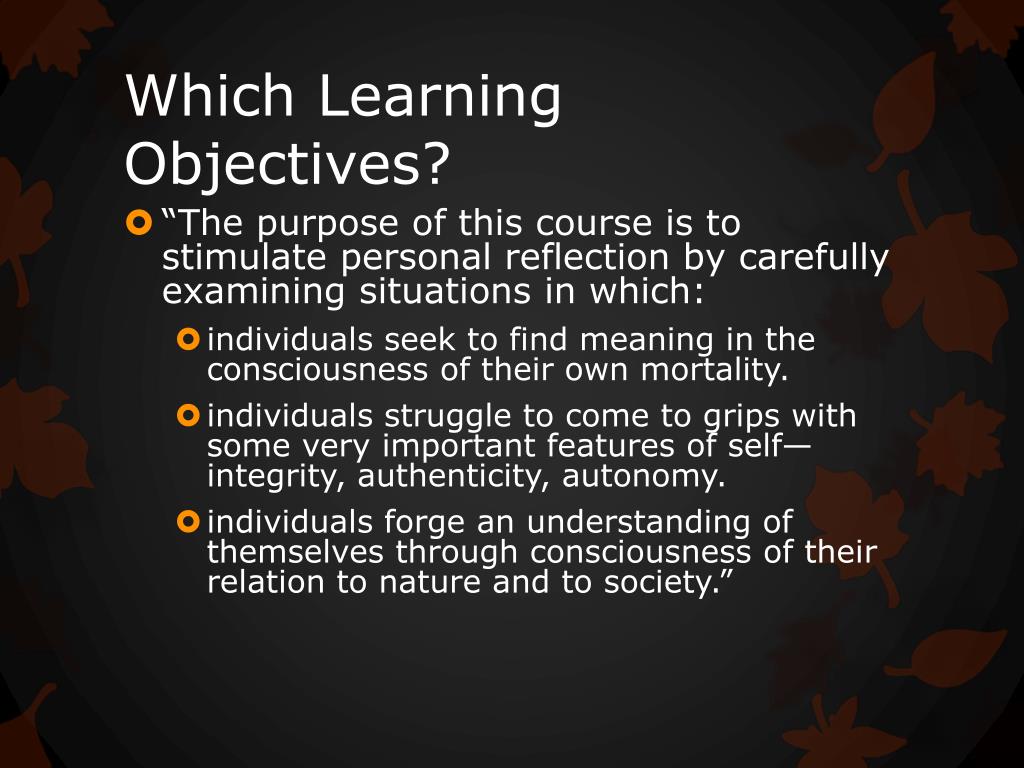 Which Learning Objectives?

“The purpose of this course is to stimulate personal reflection by carefully examining situations in which:

individuals seek to find meaning in the consciousness of their own mortality.

individuals struggle to come to grips with some very important features of self—integrity, authenticity, autonomy.

individuals forge an understanding of themselves through consciousness of their relation to nature and to society.”